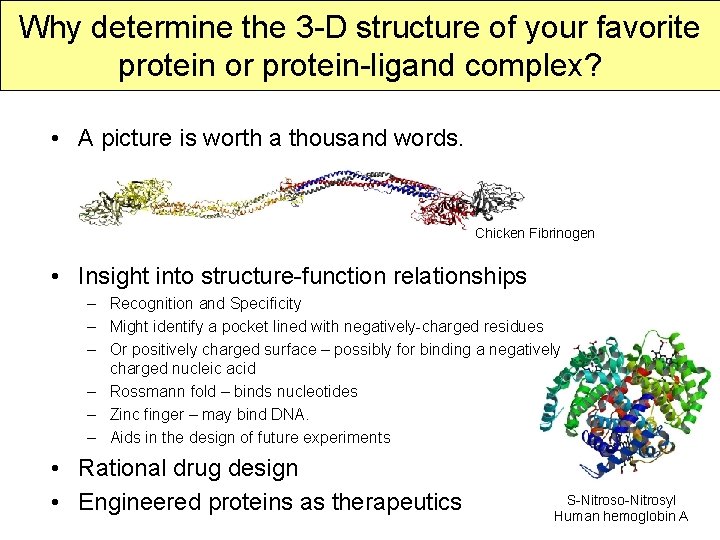 Why determine the 3-D structure of your favorite protein or protein-ligand complex?

• A picture is worth a thousand words.

Chicken Fibrinogen

• Insight into structure-function relationships
– Recognition and Specificity
– Might identify a pocket lined with negatively-charged residues
– Or positively charged surface – possibly for binding a negatively charged nucleic acid
– Rossmann fold – binds nucleotides
– Zinc finger – may bind DNA.
– Aids in the design of future experiments
• Rational drug design
• Engineered proteins as therapeutics

S-Nitroso-Nitrosyl Human hemoglobin A